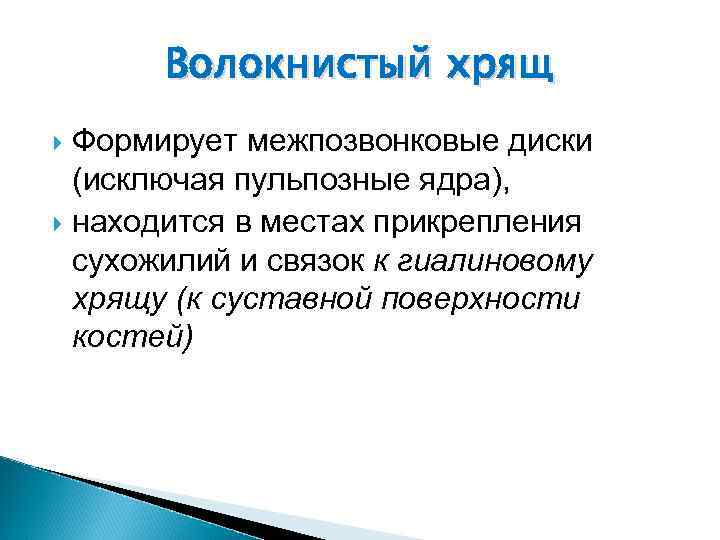 Волокнистый хрящ

Формирует межпозвонковые диски (исключая пульпозные ядра),

находится в местах прикрепления сухожилий и связок к гиалиновому хрящу (к суставной поверхности костей)